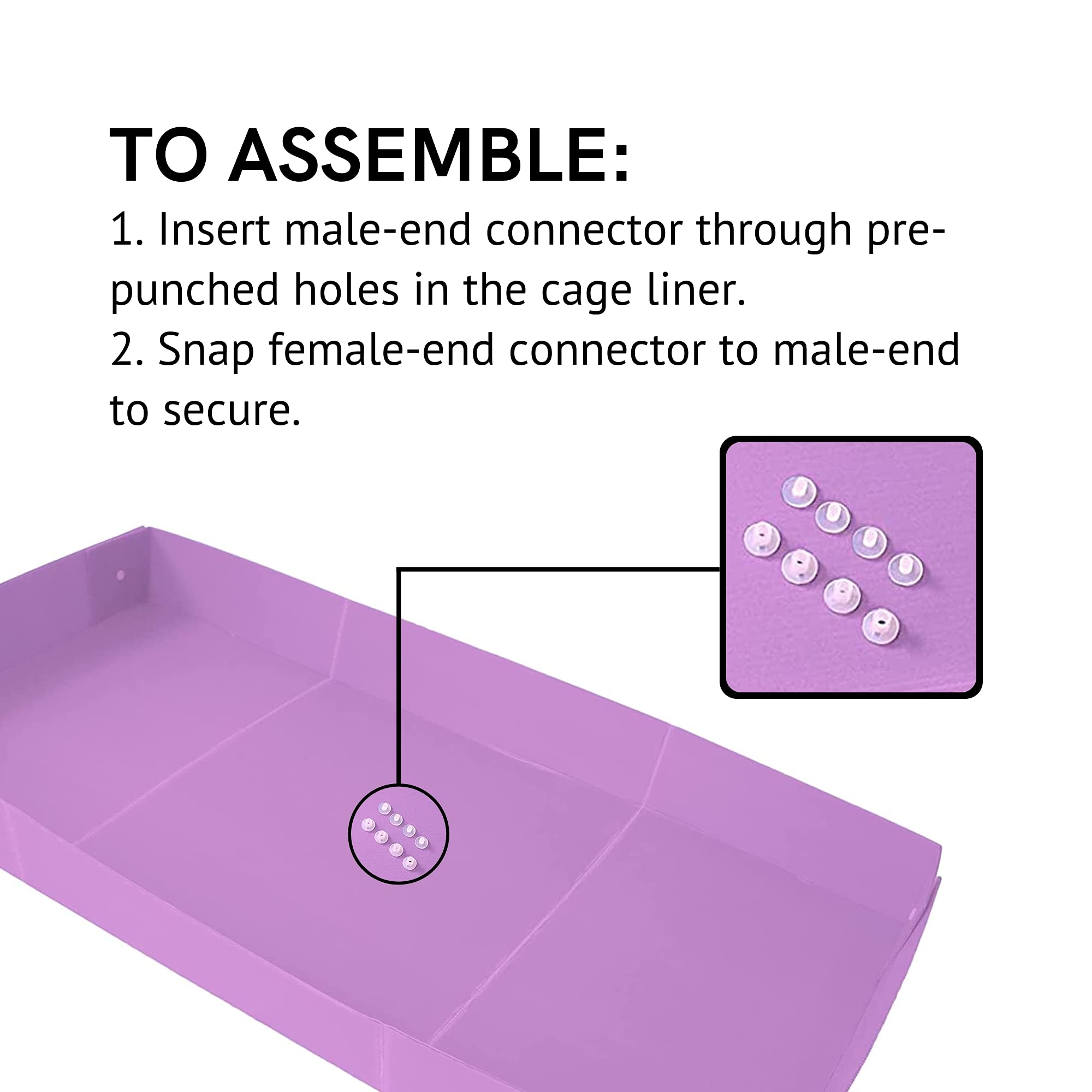 TO ASSEMBLE:

1. Insert male-end connector through pre-punched holes in the cage liner.

2. Snap female-end connector to male-end to secure.